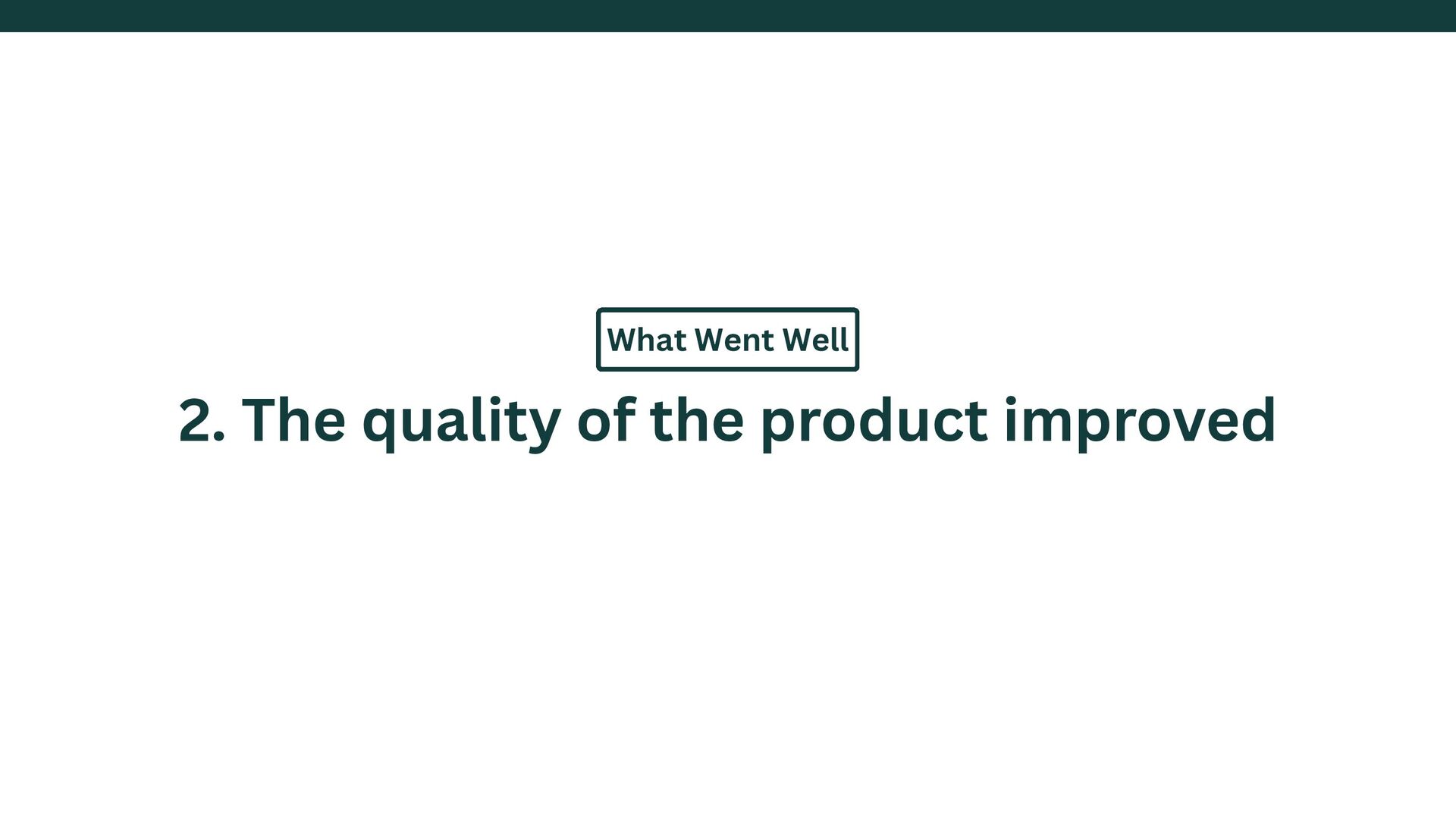 What Went Well

2. The quality of the product improved